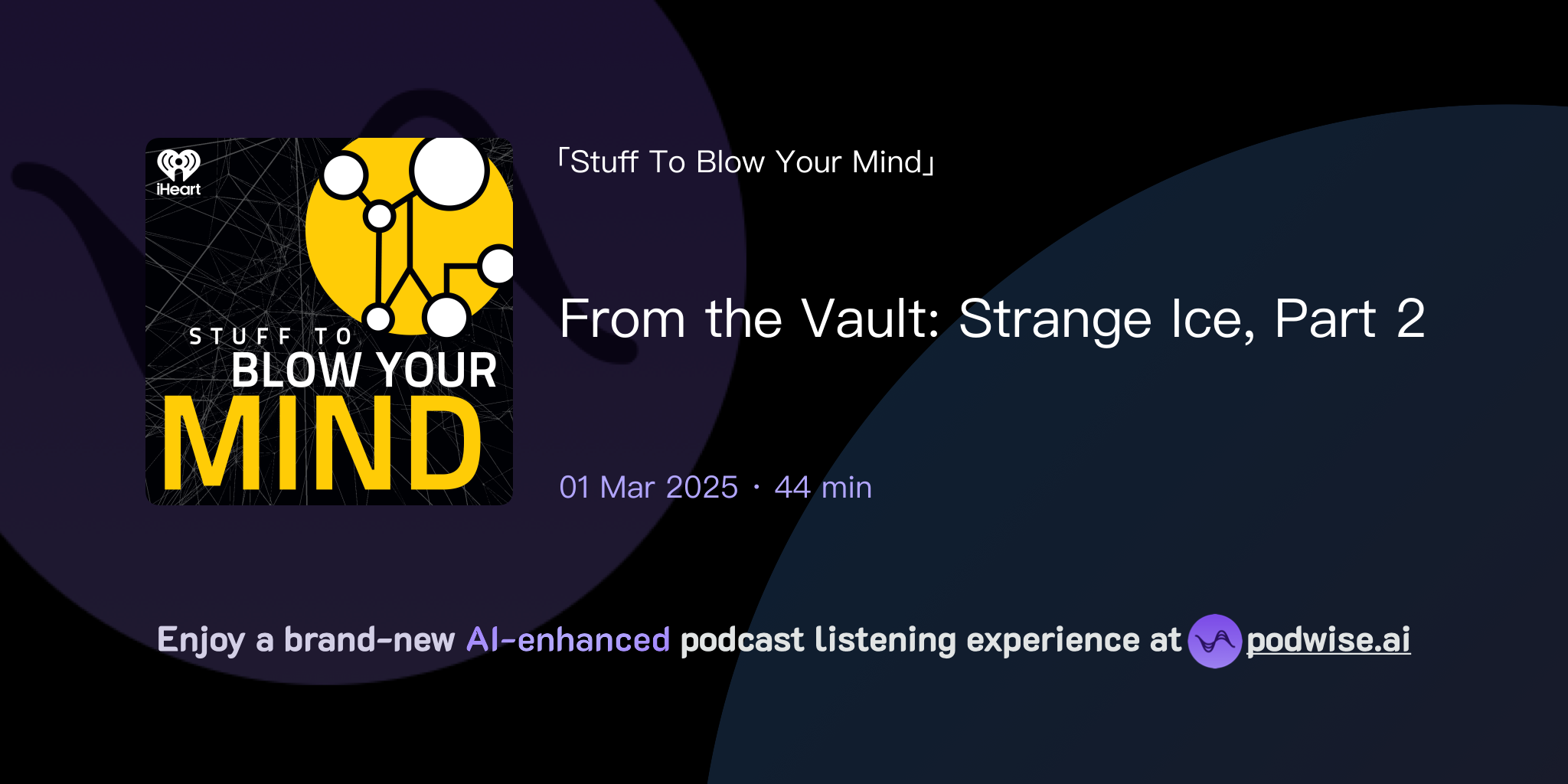 iHeart

STUFF TO BLOW YOUR MIND

「Stuff To Blow Your Mind」

From the Vault: Strange Ice, Part 2

01 Mar 2025 · 44 min

Enjoy a brand-new AI-enhanced podcast listening experience at podwise.ai